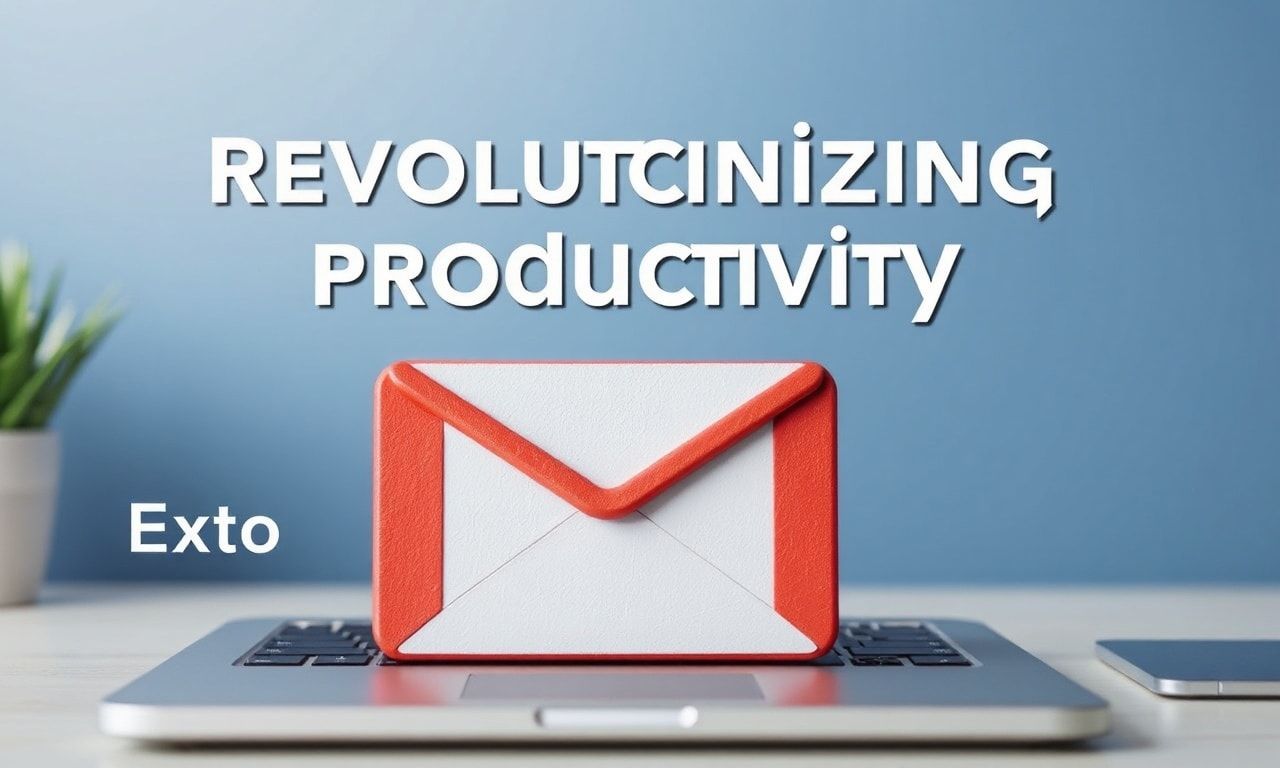 REVOLUTCINIZING PRODUCTIVITY

Exto